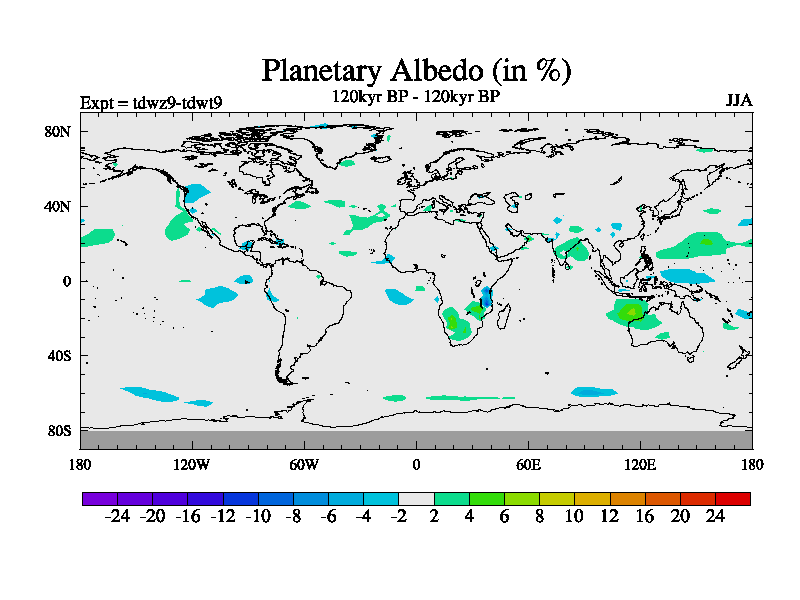 Planetary Albedo (in %)

Expt = tdwz9-tdwt9

120kyr BP - 120kyr BP

JJA

80N
40N
0
40S
80S

180
120W
60W
0
60E
120E
180

-24 -20 -16 -12 -10 -8 -6 -4 -2 2 4 6 8 10 12 16 20 24